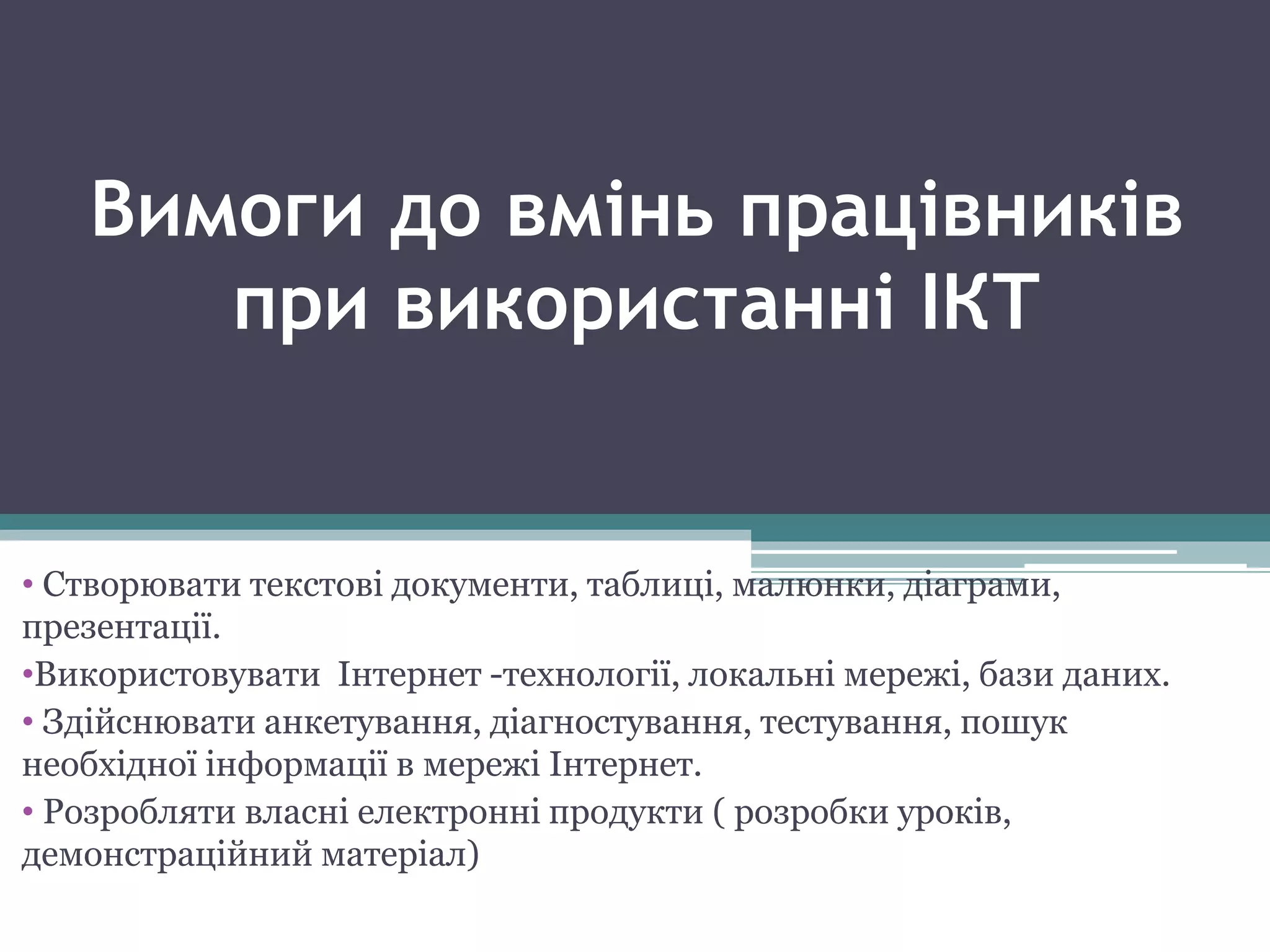 Вимоги до вмінь працівників при використанні ІКТ

• Створювати текстові документи, таблиці, малюнки, діаграми, презентації.

•Використовувати Інтернет -технології, локальні мережі, бази даних.

• Здійснювати анкетування, діагностування, тестування, пошук необхідної інформації в мережі Інтернет.

• Розробляти власні електронні продукти ( розробки уроків, демонстраційний матеріал)